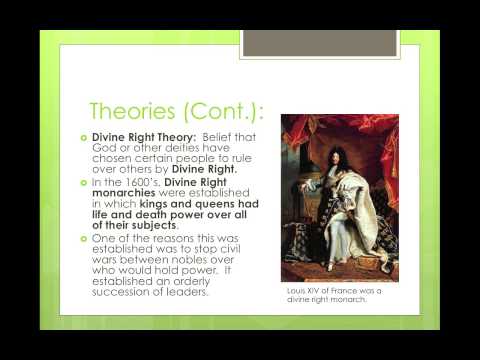 Theories (Cont.):

Divine Right Theory: Belief that God or other deities have chosen certain people to rule over others by Divine Right.

In the 1600's, Divine Right monarchies were established in which kings and queens had life and death power over all of their subjects.

One of the reasons this was established was to stop civil wars between nobles over who would hold power. It established an orderly succession of leaders.

Louis XIV of France was a divine right monarch.